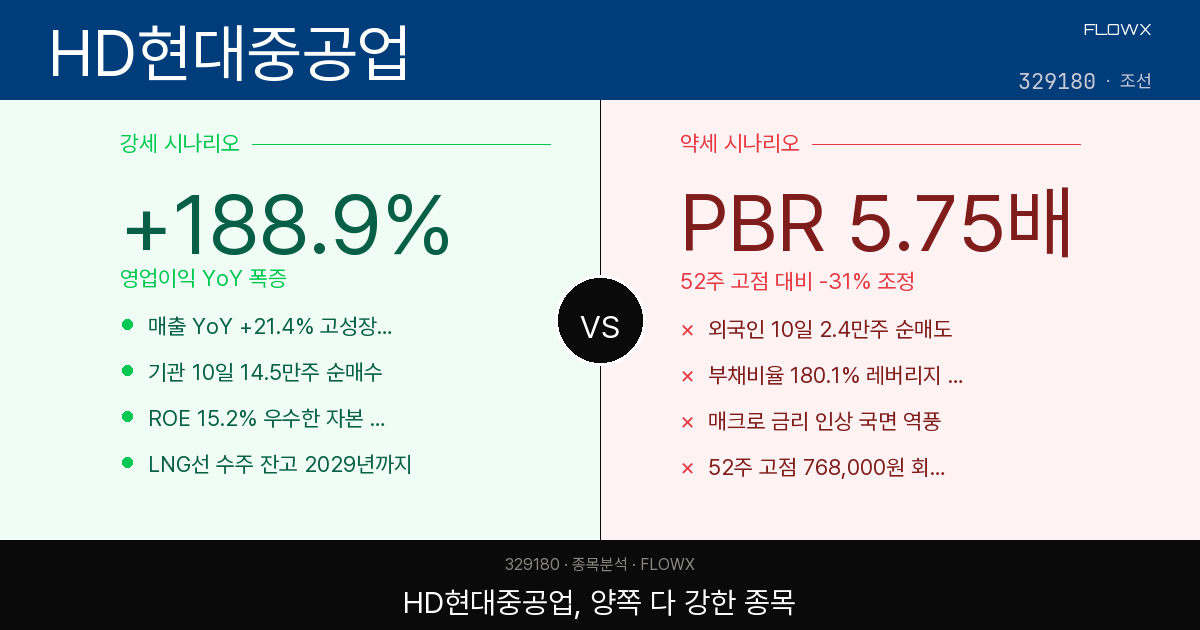 HD현대중공업

FLOWX

329180 · 조선

강세 시나리오

+188.9%

영업이익 YoY 폭증

매출 YoY +21.4% 고성장...

기관 10일 14.5만주 순매수

ROE 15.2% 우수한 자본 ...

LNG선 수주 잔고 2029년까지

VS

약세 시나리오

PBR 5.75배

52주 고점 대비 -31% 조정

× 외국인 10일 2.4만주 순매도

× 부채비율 180.1% 레버리지 ...

× 매크로 금리 인상 국면 역풍

× 52주 고점 768,000원 회...

329180 · 종목분석 · FLOWX

HD현대중공업, 양쪽 다 강한 종목